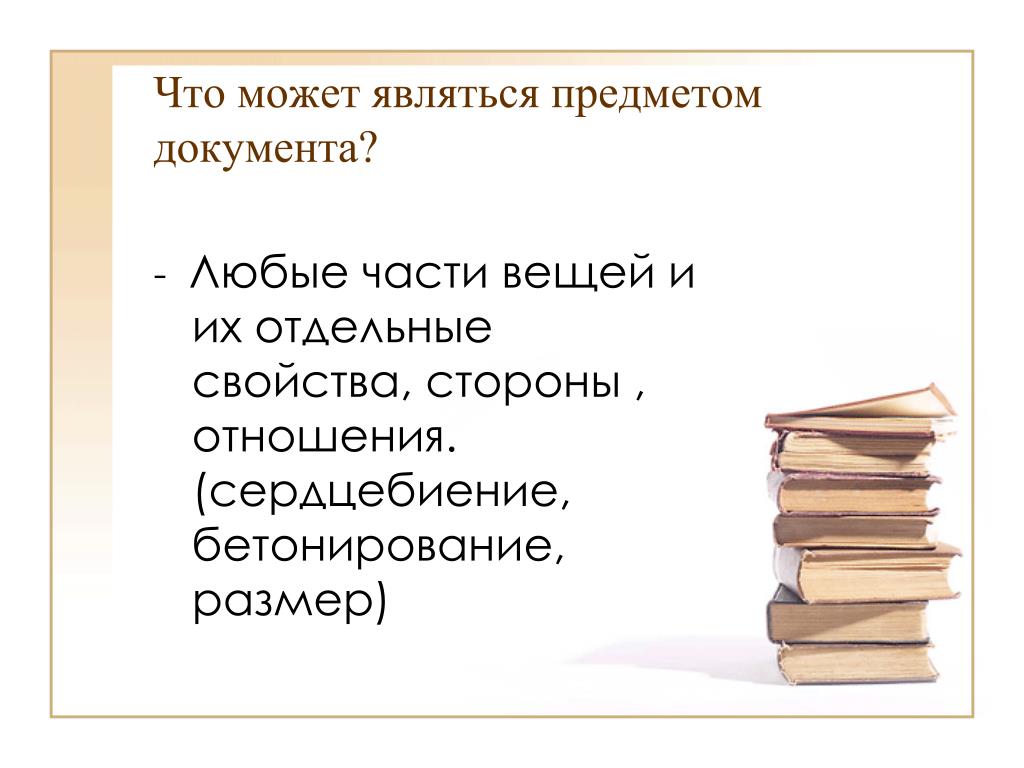 Что может являться предметом документа?

- Любые части вещей и их отдельные свойства, стороны , отношения. (сердцебиение, бетонирование, размер)